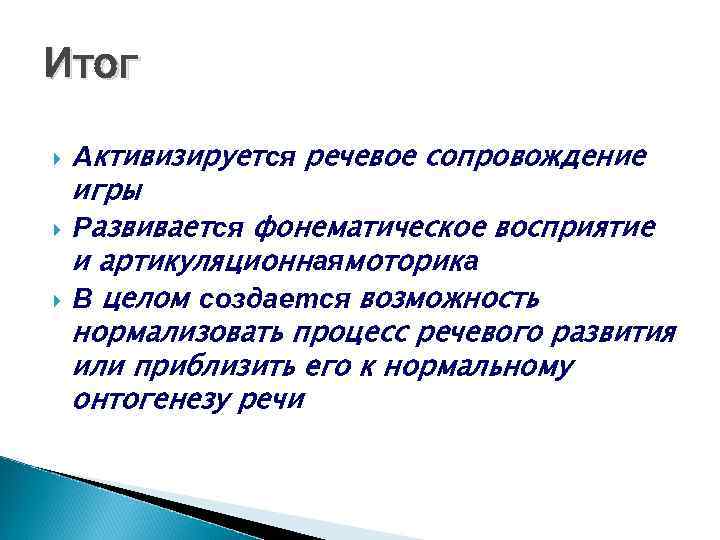 Итог

Активизируется речевое сопровождение игры

Развивается фонематическое восприятие и артикуляционнаямоторика

В целом создается возможность нормализовать процесс речевого развития или приблизить его к нормальному онтогенезу речи